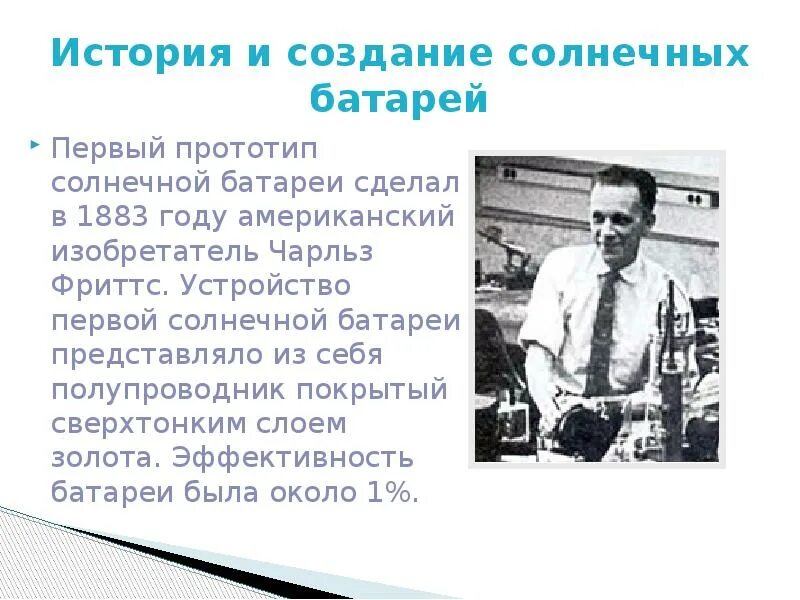 История и создание солнечных батарей

Первый прототип солнечной батареи сделал в 1883 году американский изобретатель Чарльз Фриттс. Устройство первой солнечной батареи представляло из себя полупроводник покрытый сверхтонким слоем золота. Эффективность батареи была около 1%.